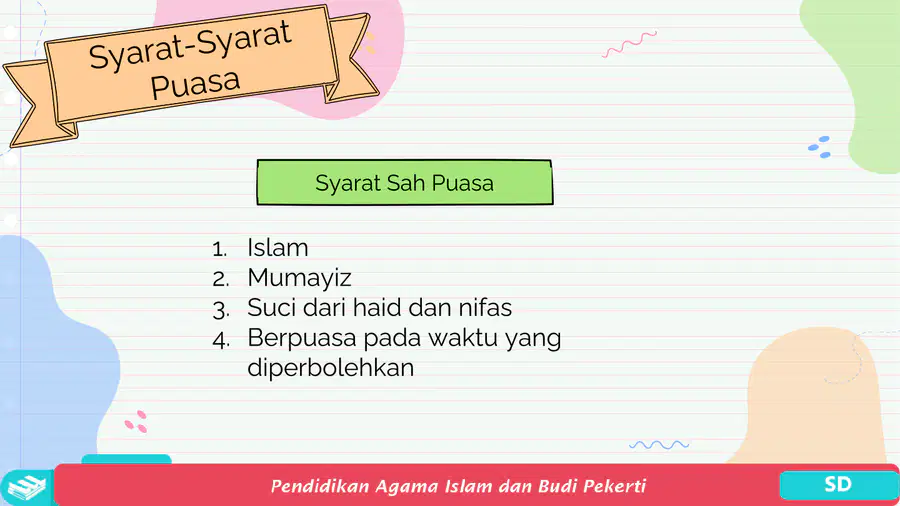 Syarat-Syarat Puasa

Syarat Sah Puasa

1. Islam
2. Mumayiz
3. Suci dari haid dan nifas
4. Berpuasa pada waktu yang diperbolehkan

Pendidikan Agama Islam dan Budi Pekerti

SD